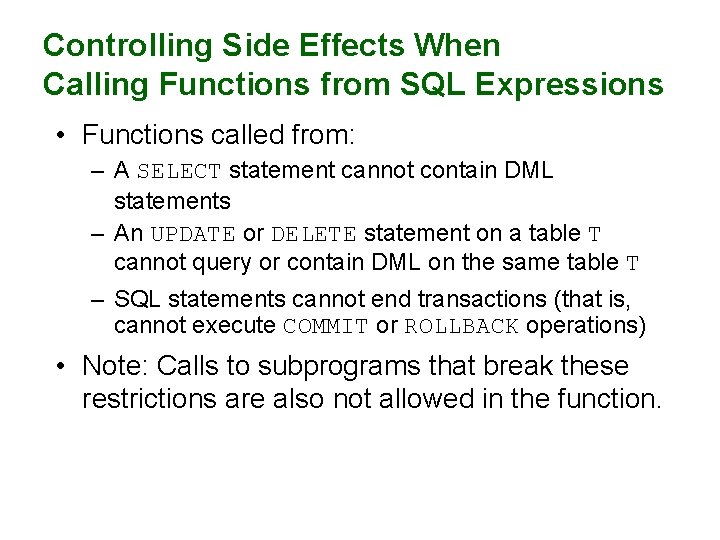 Controlling Side Effects When Calling Functions from SQL Expressions

• Functions called from:
– A SELECT statement cannot contain DML statements
– An UPDATE or DELETE statement on a table T cannot query or contain DML on the same table T
– SQL statements cannot end transactions (that is, cannot execute COMMIT or ROLLBACK operations)

• Note: Calls to subprograms that break these restrictions are also not allowed in the function.